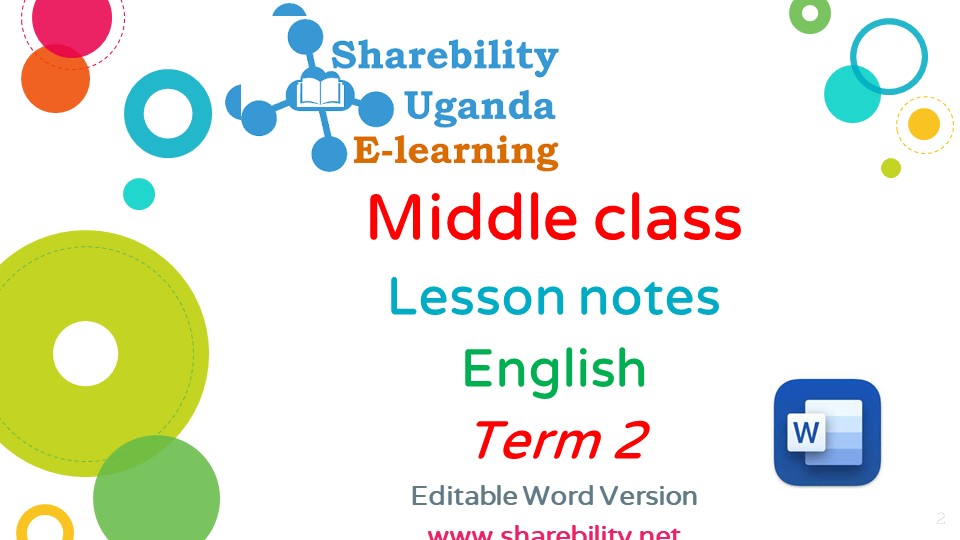 Sharebility
Uganda
E-learning

Middle class

Lesson notes

English

Term 2

Editable Word Version

www.sharebility.net

W

2